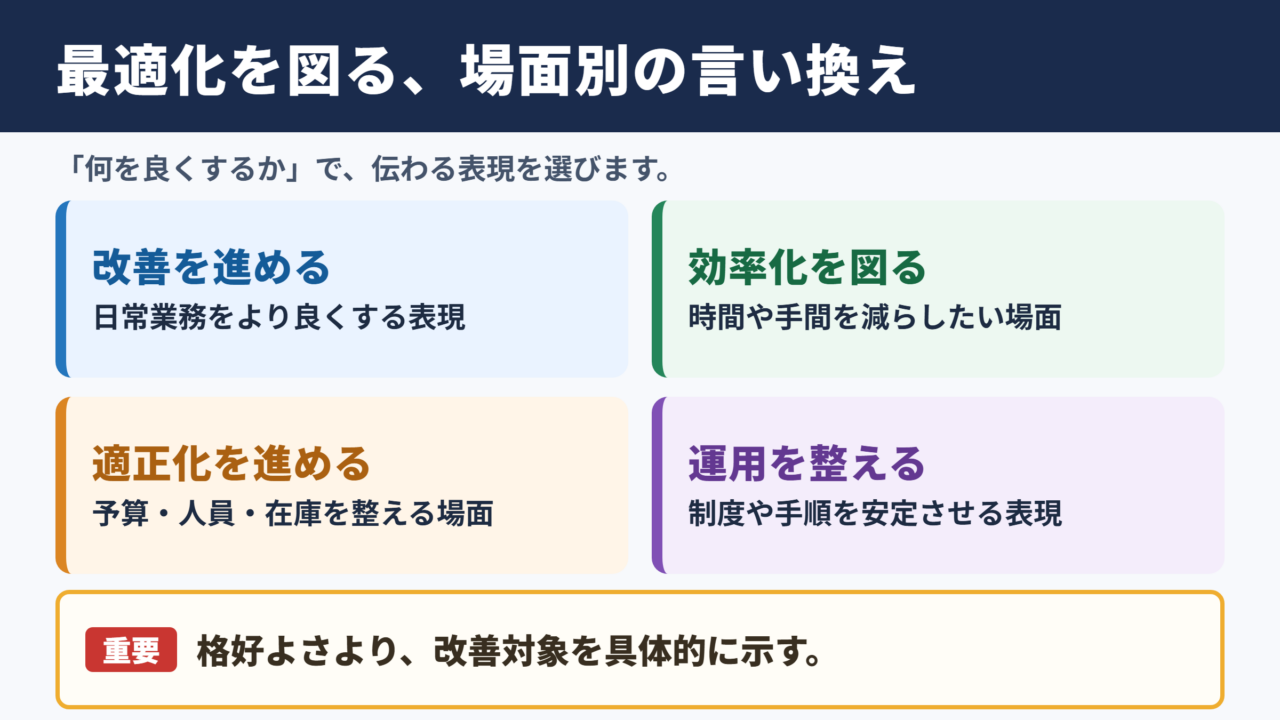 最適化を図る、場面別の言い換え

「何を良くするか」で、伝わる表現を選びます。

改善を進める
日常業務をより良くする表現

効率化を図る
時間や手間を減らしたい場面

適正化を進める
予算・人員・在庫を整える場面

運用を整える
制度や手順を安定させる表現

重要 格好よさより、改善対象を具体的に示す。